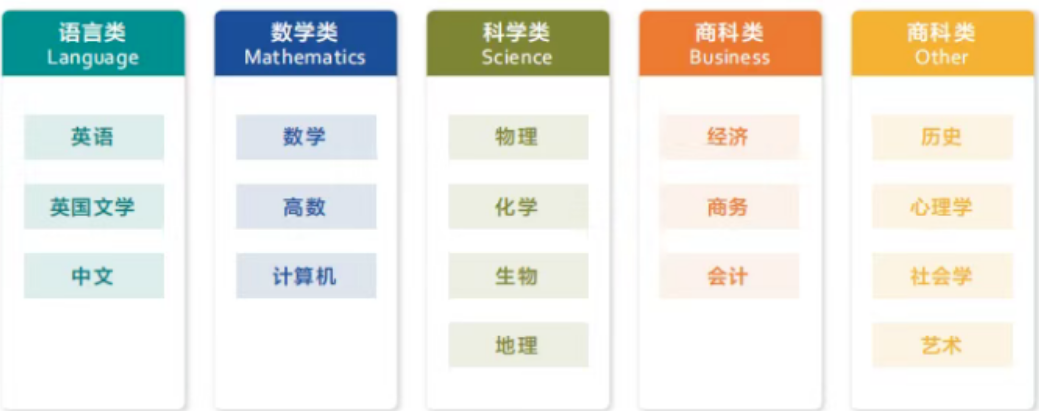 语言类
Language

英语

英国文学

中文

数学类
Mathematics

数学

高数

计算机

科学类
Science

物理

化学

生物

地理

商科类
Business

经济

商务

会计

商科类
Other

历史

心理学

社会学

艺术